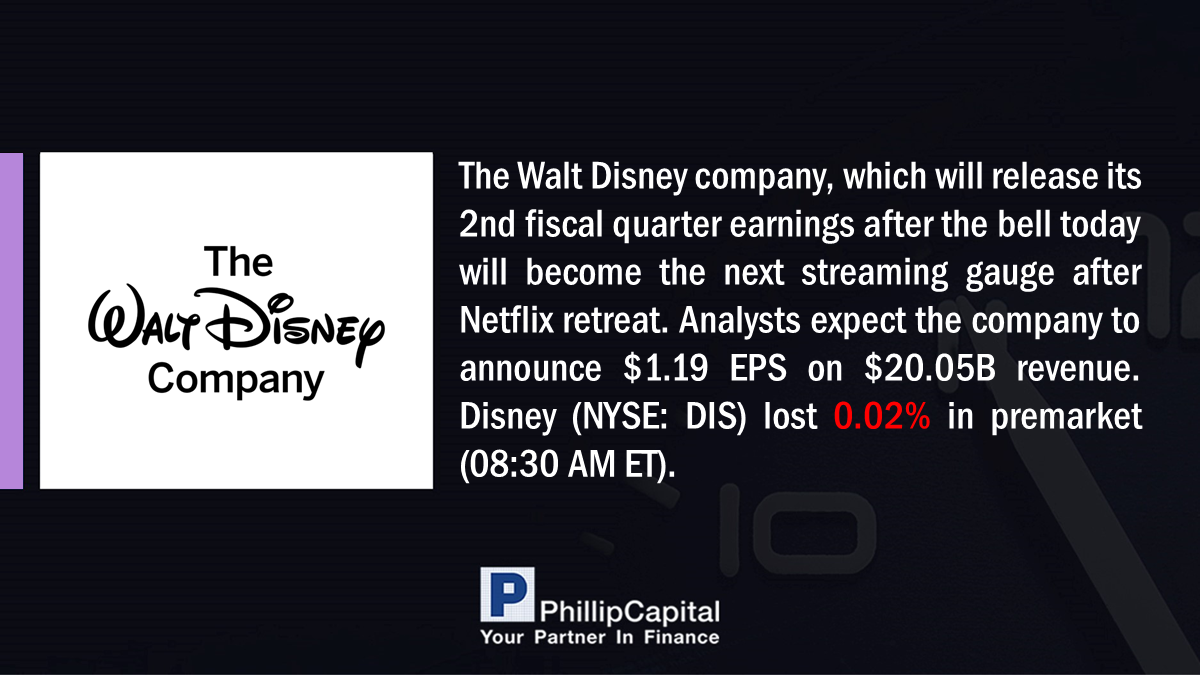 The Walt Disney Company

The Walt Disney company, which will release its 2nd fiscal quarter earnings after the bell today will become the next streaming gauge after Netflix retreat. Analysts expect the company to announce \$1.19 EPS on \$20.05B revenue. Disney (NYSE: DIS) lost 0.02% in premarket (08:30 AM ET).

P PhillipCapital
Your Partner In Finance